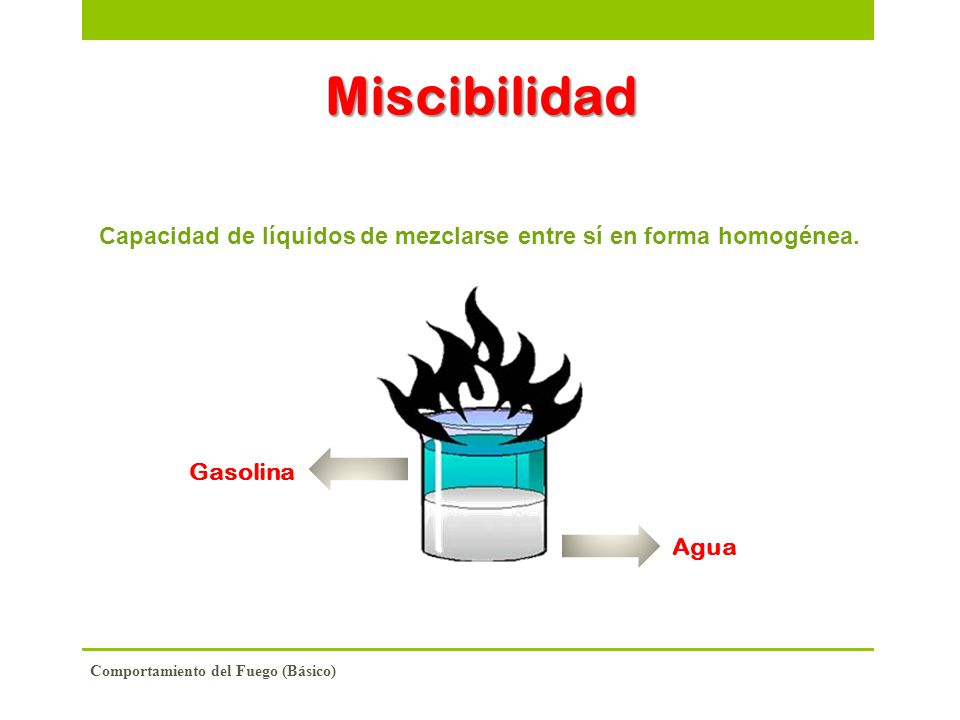 Miscibilidad

Capacidad de líquidos de mezclarse entre sí en forma homogénea.

Gasolina

Agua

Comportamiento del Fuego (Básico)